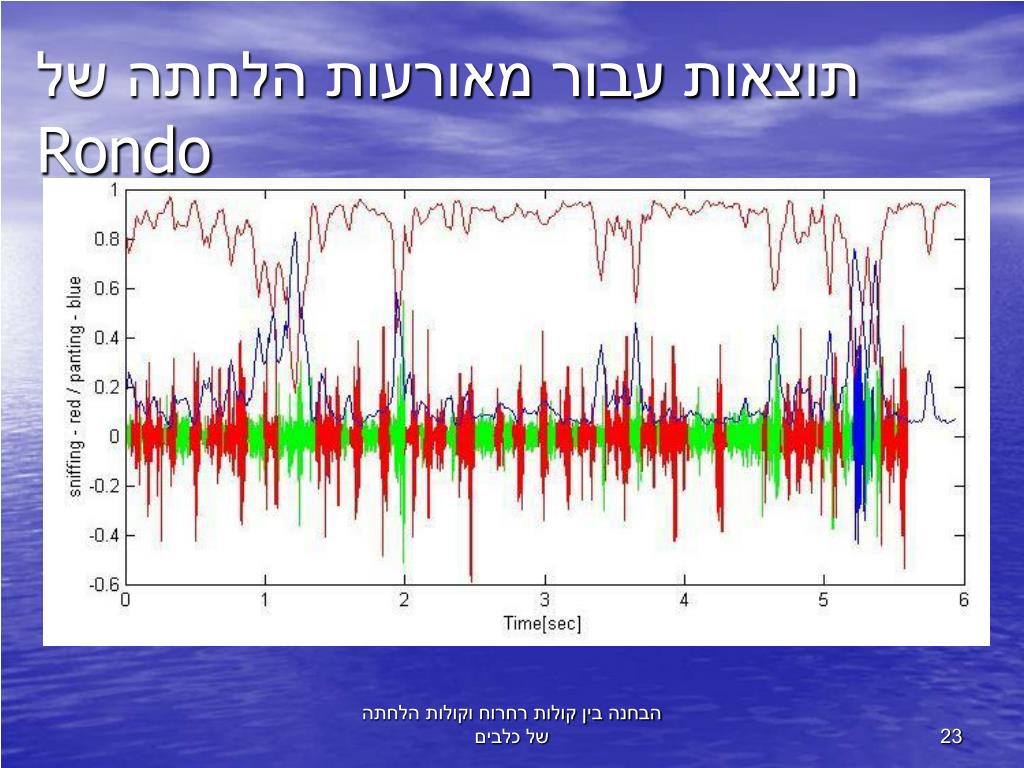 תוצאות עבור מאורעות הלחתה של Rondo

1
0.8
0.6
0.4
0.2
0
-0.2
-0.4
-0.6

sniffing - red / panting - blue

0 1 2 3 4 5 6
Time[sec]

הבחנה בין קולות רחרוח וקולות הלחתה של כלבים

23